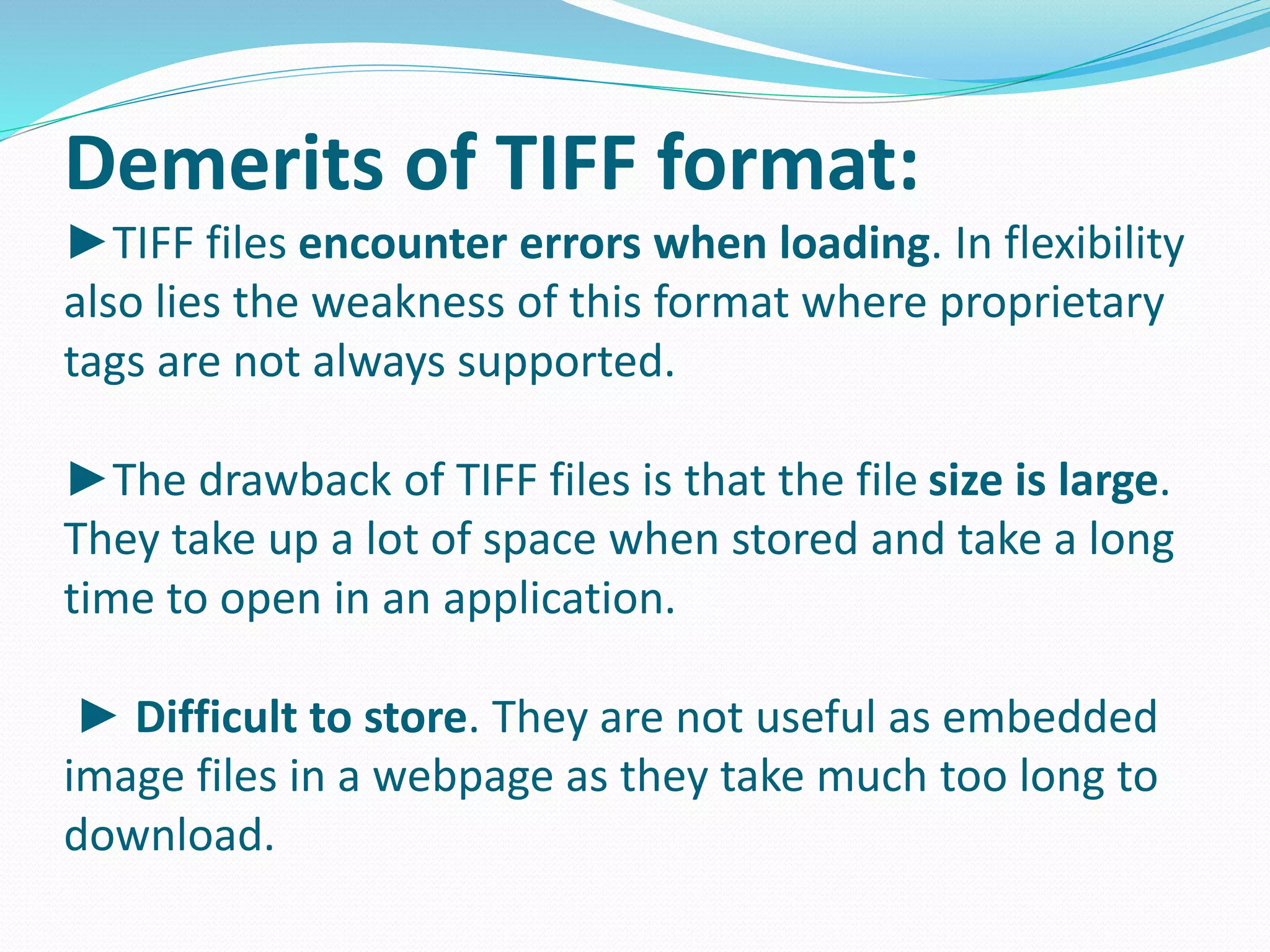 Demerits of TIFF format:

►TIFF files encounter errors when loading. In flexibility also lies the weakness of this format where proprietary tags are not always supported.

►The drawback of TIFF files is that the file size is large. They take up a lot of space when stored and take a long time to open in an application.

► Difficult to store. They are not useful as embedded image files in a webpage as they take much too long to download.